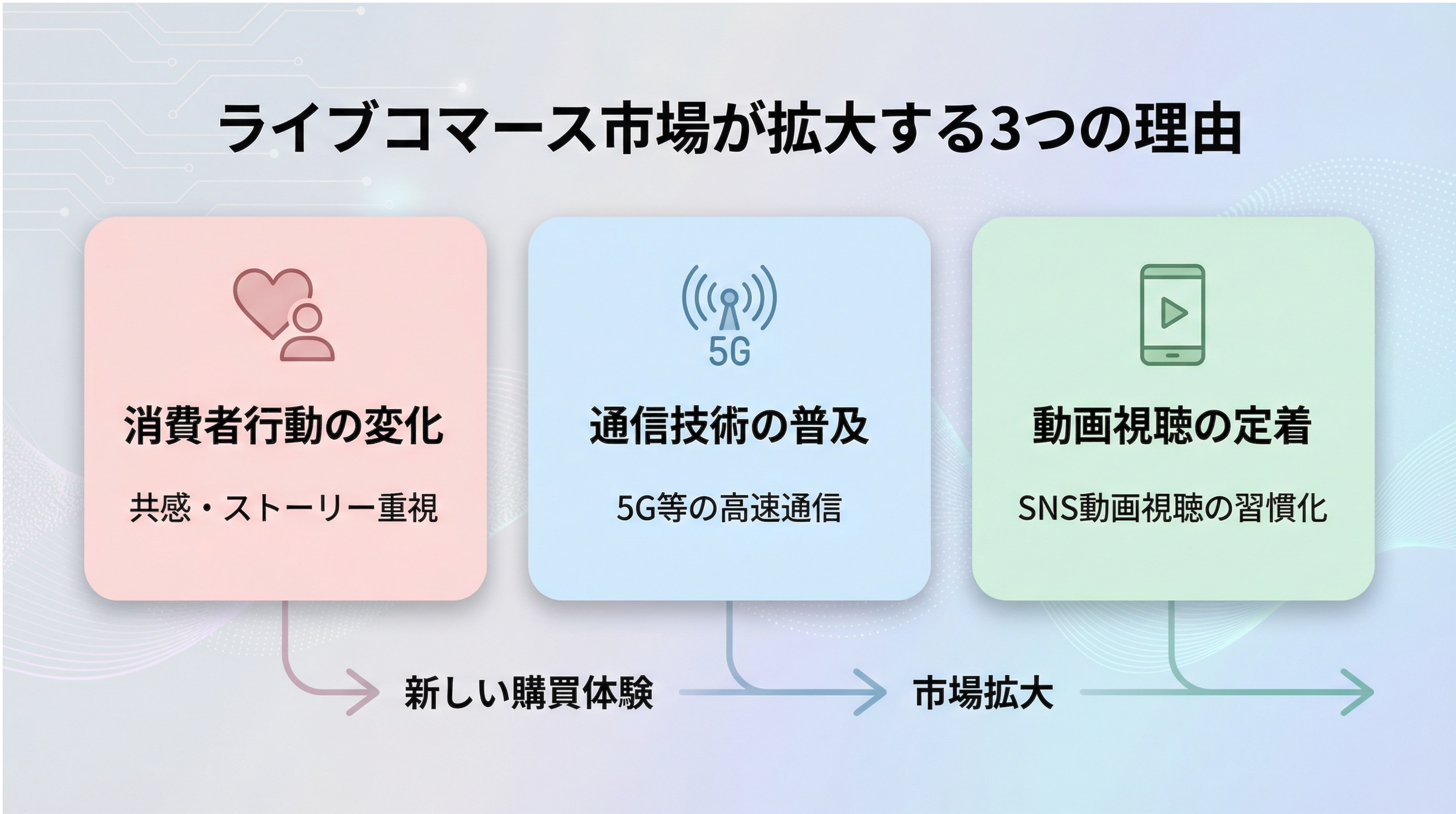 ライブコマース市場が拡大する3つの理由

消費者行動の変化

共感・ストーリー重視

5G

通信技術の普及

5G等の高速通信

動画視聴の定着

SNS動画視聴の習慣化

新しい購買体験

市場拡大